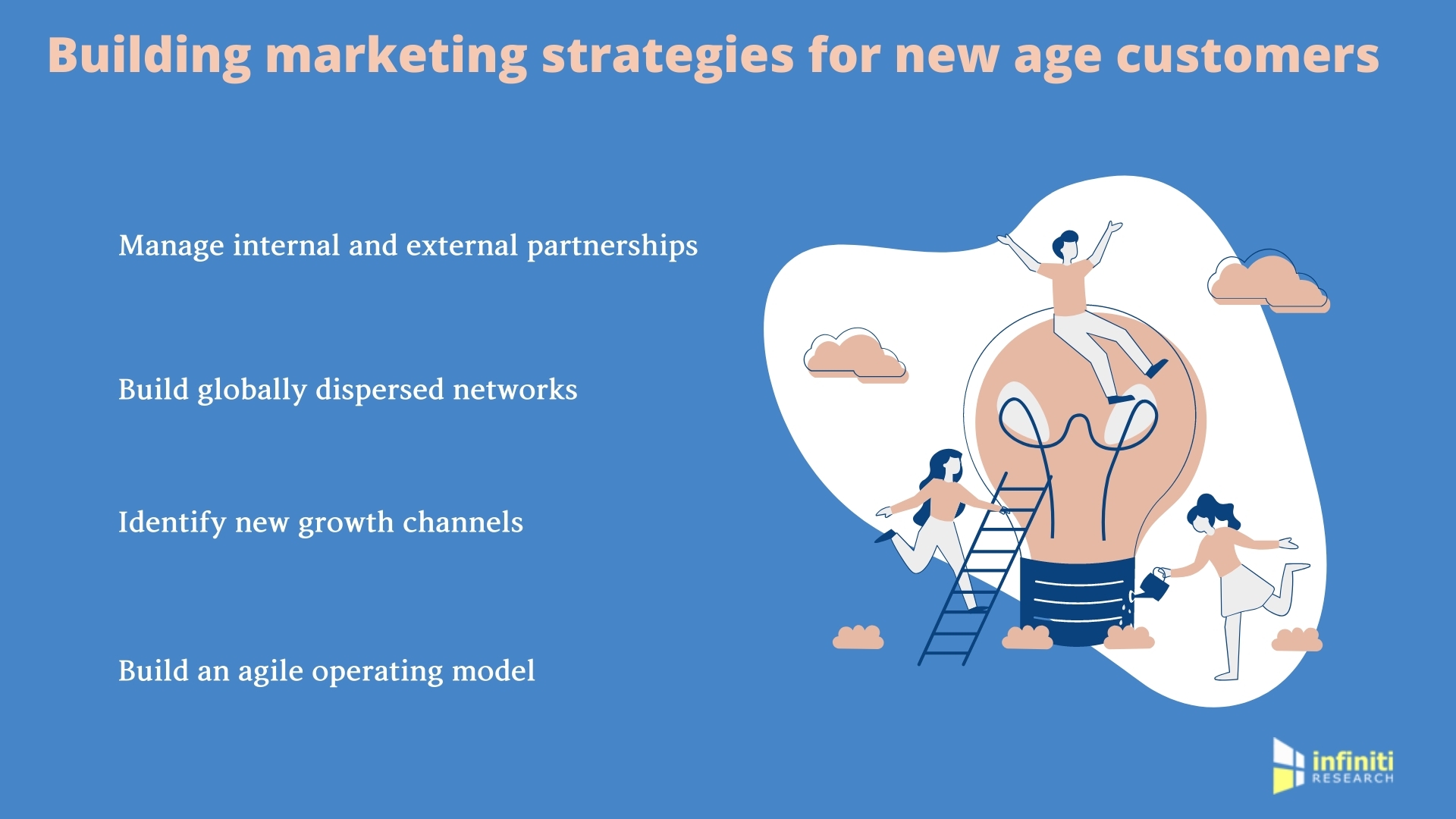 Building marketing strategies for new age customers

Manage internal and external partnerships

Build globally dispersed networks

Identify new growth channels

Build an agile operating model

infiniti RESEARCH